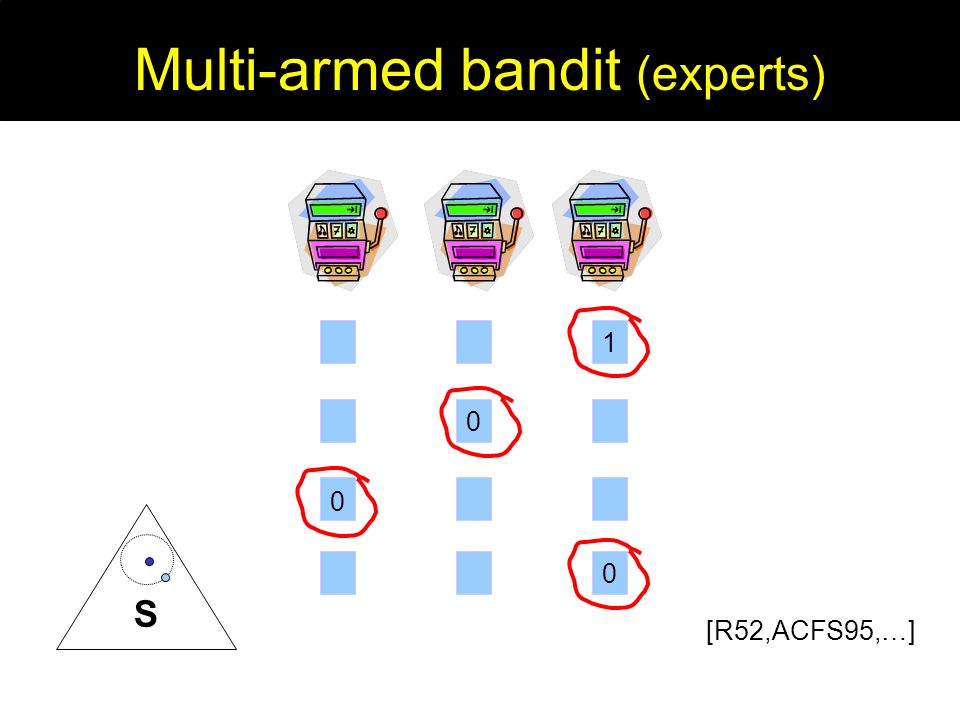 Multi-armed bandit (experts)

1

0

0

0

S

[R52,ACFS95,…]